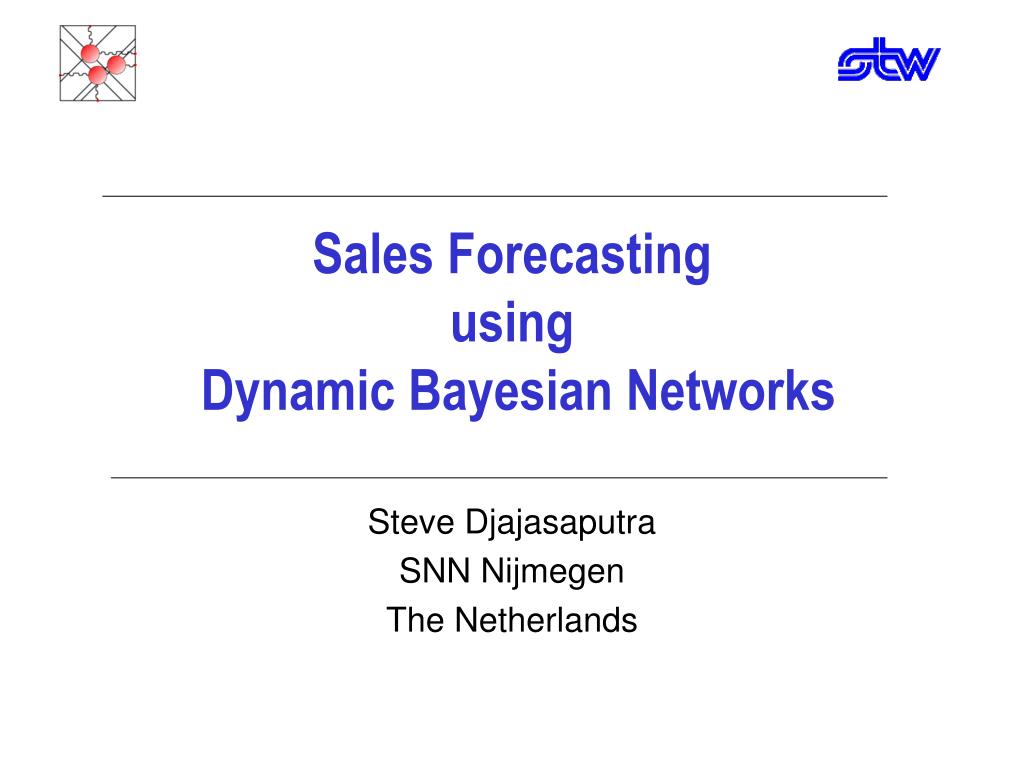 stw

Sales Forecasting
using
Dynamic Bayesian Networks

Steve Djajasaputra
SNN Nijmegen
The Netherlands